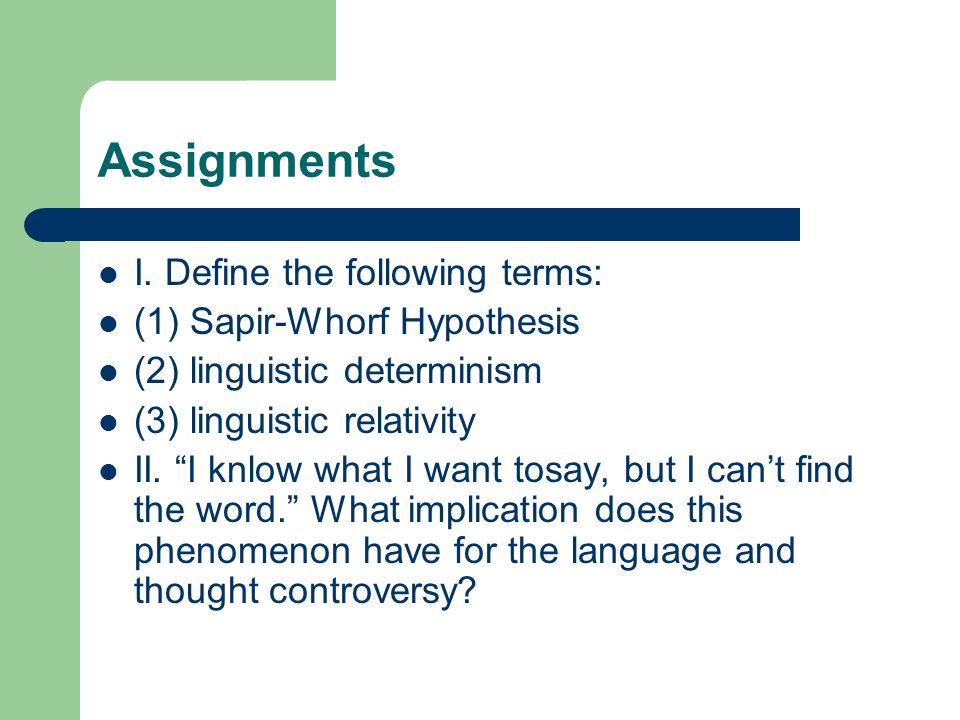 Assignments

- I. Define the following terms:
- (1) Sapir-Whorf Hypothesis
- (2) linguistic determinism
- (3) linguistic relativity
- II. “I knlow what I want tosay, but I can’t find the word.” What implication does this phenomenon have for the language and thought controversy?